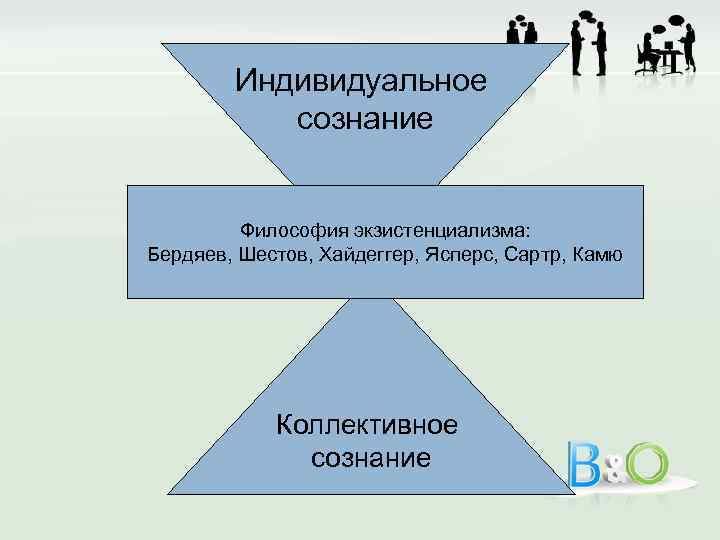 Индивидуальное сознание

Философия экзистенциализма:
Бердяев, Шестов, Хайдеггер, Ясперс, Сартр, Камю

Коллективное сознание

B&O